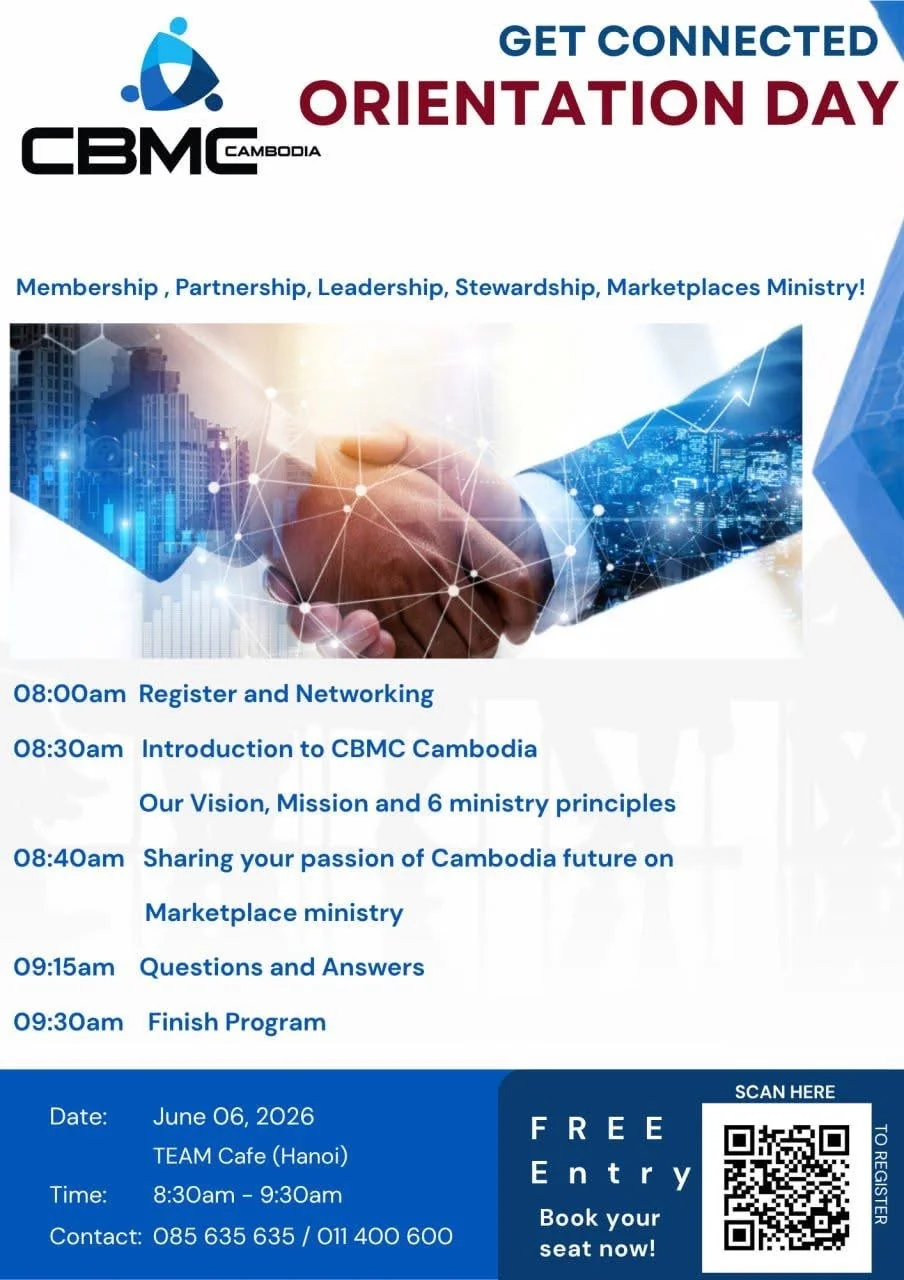 CBMC CAMBODIA

GET CONNECTED
ORIENTATION DAY

Membership , Partnership, Leadership, Stewardship, Marketplaces Ministry!

08:00am Register and Networking
08:30am Introduction to CBMC Cambodia
Our Vision, Mission and 6 ministry principles
08:40am Sharing your passion of Cambodia future on
Marketplace ministry
09:15am Questions and Answers
09:30am Finish Program

Date: June 06, 2026
TEAM Cafe (Hanoi)
Time: 8:30am - 9:30am
Contact: 085 635 635 / 011 400 600

FREE
Entry
Book your seat now!

SCAN HERE
TO REGISTER